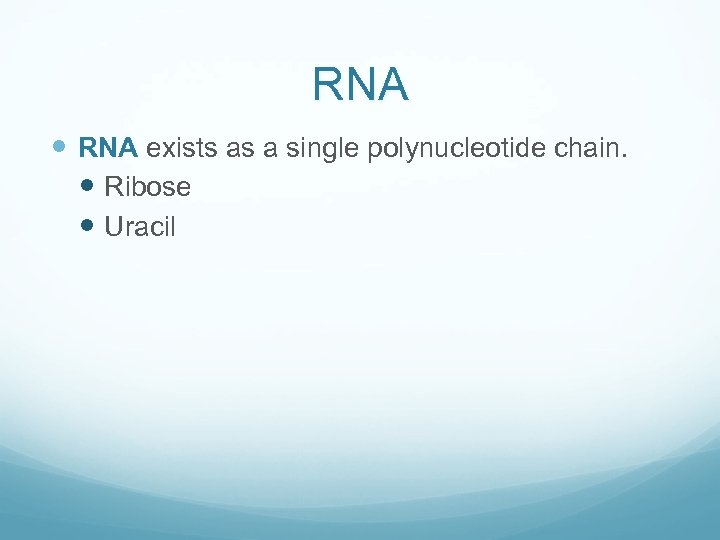 RNA

RNA exists as a single polynucleotide chain.

Ribose

Uracil